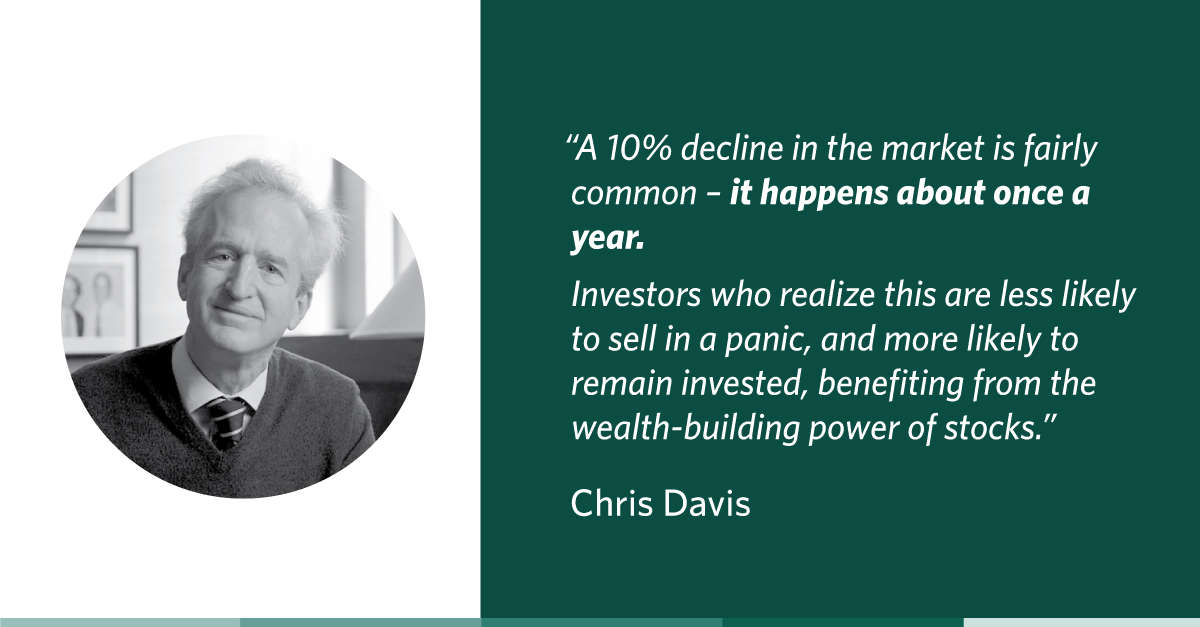 “A 10% decline in the market is fairly common – it happens about once a year.

Investors who realize this are less likely to sell in a panic, and more likely to remain invested, benefiting from the wealth-building power of stocks.”

Chris Davis